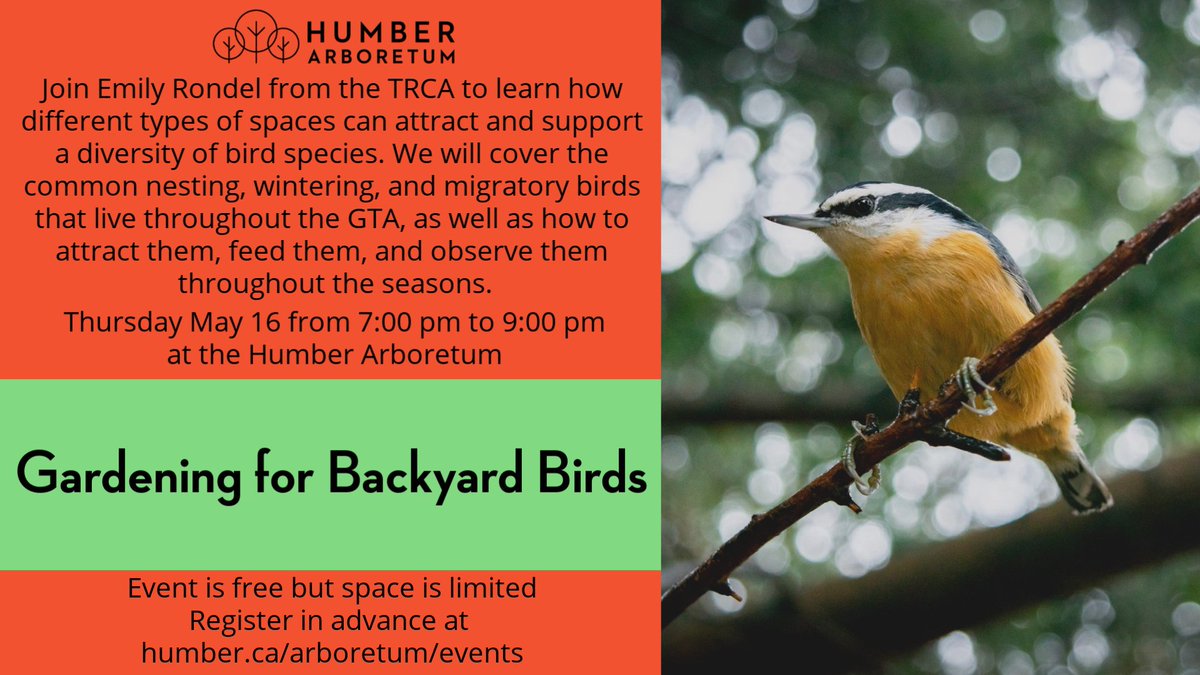 HUMBER
ARBORETUM

Join Emily Rondel from the TRCA to learn how different types of spaces can attract and support a diversity of bird species. We will cover the common nesting, wintering, and migratory birds that live throughout the GTA, as well as how to attract them, feed them, and observe them throughout the seasons.

Thursday May 16 from 7:00 pm to 9:00 pm at the Humber Arboretum

Gardening for Backyard Birds

Event is free but space is limited
Register in advance at
humber.ca/arboretum/events